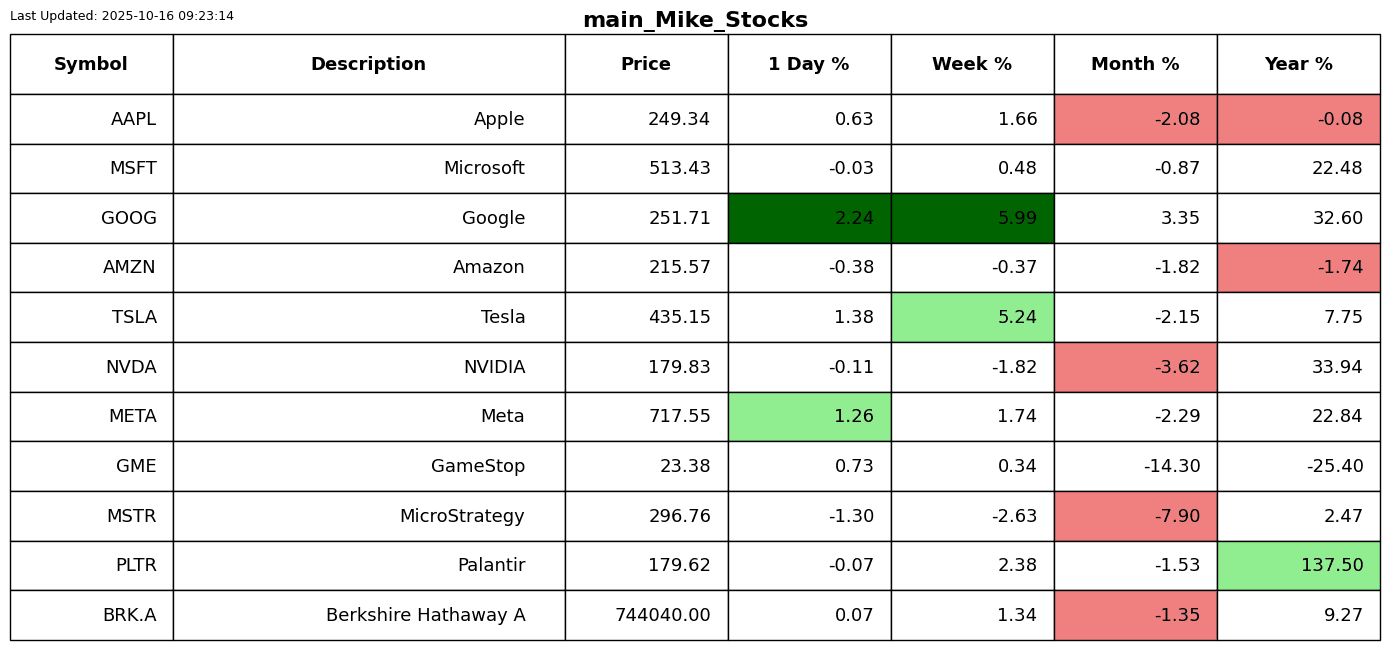 Last Updated: 2025-10-16 09:23:14

main_Mike_Stocks

| Symbol | Description | Price | 1 Day % | Week % | Month % | Year % |
|---|---|---|---|---|---|---|
| AAPL | Apple | 249.34 | 0.63 | 1.66 | -2.08 | -0.08 |
| MSFT | Microsoft | 513.43 | -0.03 | 0.48 | -0.87 | 22.48 |
| GOOG | Google | 251.71 | 2.24 | 5.99 | 3.35 | 32.60 |
| AMZN | Amazon | 215.57 | -0.38 | -0.37 | -1.82 | -1.74 |
| TSLA | Tesla | 435.15 | 1.38 | 5.24 | -2.15 | 7.75 |
| NVDA | NVIDIA | 179.83 | -0.11 | -1.82 | -3.62 | 33.94 |
| META | Meta | 717.55 | 1.26 | 1.74 | -2.29 | 22.84 |
| GME | GameStop | 23.38 | 0.73 | 0.34 | -14.30 | -25.40 |
| MSTR | MicroStrategy | 296.76 | -1.30 | -2.63 | -7.90 | 2.47 |
| PLTR | Palantir | 179.62 | -0.07 | 2.38 | -1.53 | 137.50 |
| BRK.A | Berkshire Hathaway A | 744040.00 | 0.07 | 1.34 | -1.35 | 9.27 |